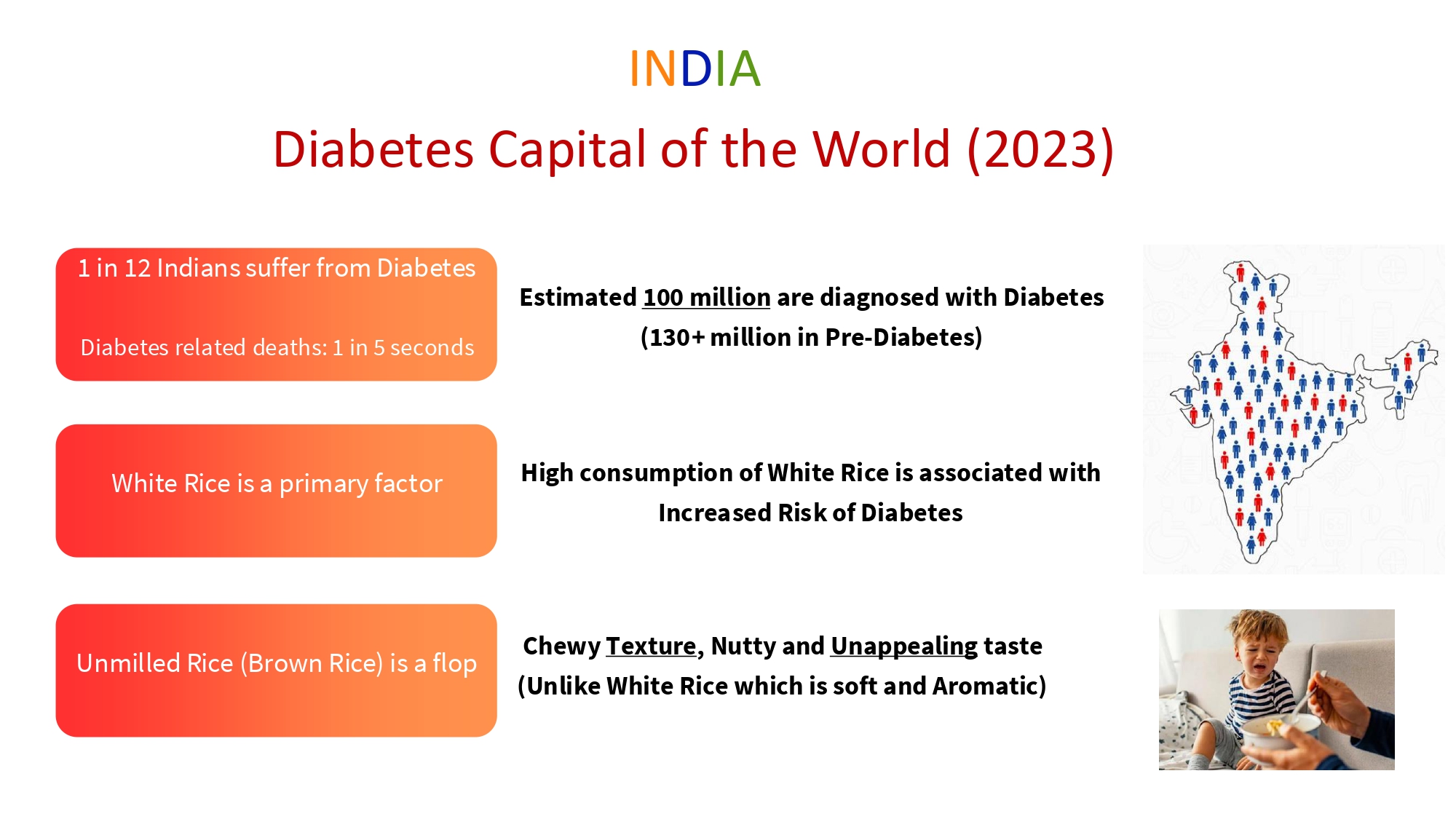 INDIA

Diabetes Capital of the World (2023)

1 in 12 Indians suffer from Diabetes

Diabetes related deaths: 1 in 5 seconds

Estimated 100 million are diagnosed with Diabetes (130+ million in Pre-Diabetes)

White Rice is a primary factor

High consumption of White Rice is associated with Increased Risk of Diabetes

Unmilled Rice (Brown Rice) is a flop

Chewy Texture, Nutty and Unappealing taste (Unlike White Rice which is soft and Aromatic)